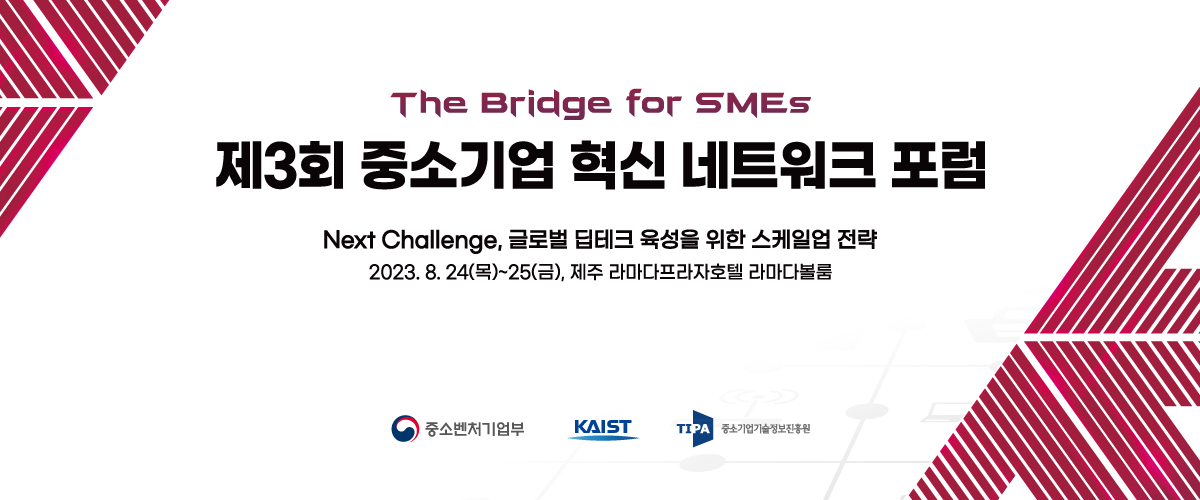 The Bridge for SMEs

제3회 중소기업 혁신 네트워크 포럼

Next Challenge, 글로벌 딥테크 육성을 위한 스케일업 전략

2023. 8. 24(목)~25(금), 제주 라마다프라자호텔 라마다볼룸

중소벤처기업부

KAIST

TIPA 중소기업기술정보진흥원